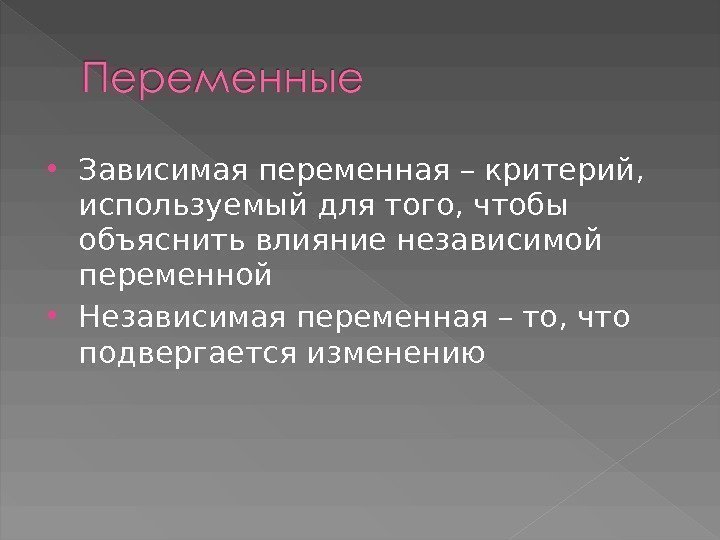 Переменные

• Зависимая переменная – критерий, используемый для того, чтобы объяснить влияние независимой переменной

• Независимая переменная – то, что подвергается изменению